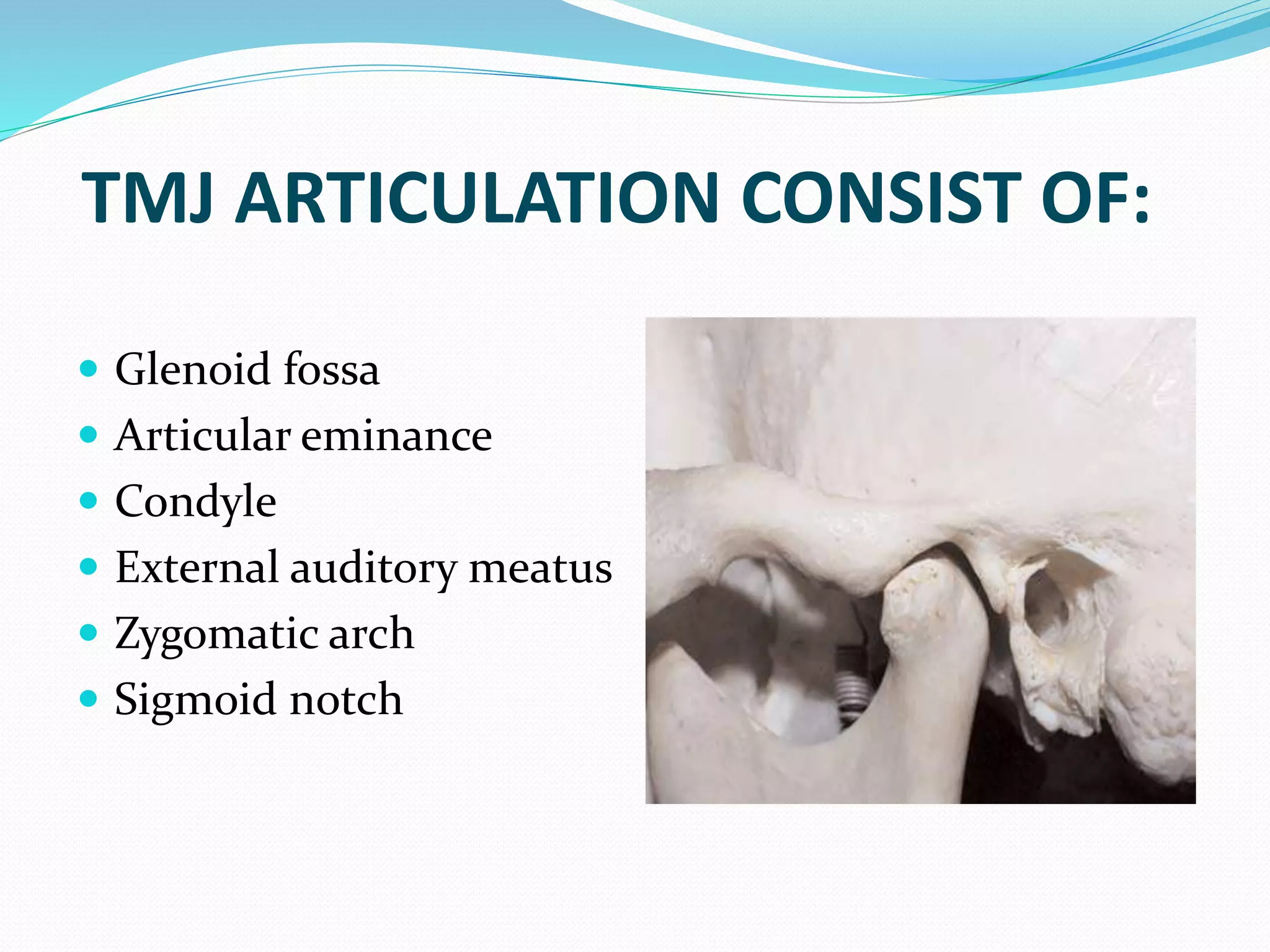 TMJ ARTICULATION CONSIST OF:

- Glenoid fossa
- Articular eminance
- Condyle
- External auditory meatus
- Zygomatic arch
- Sigmoid notch